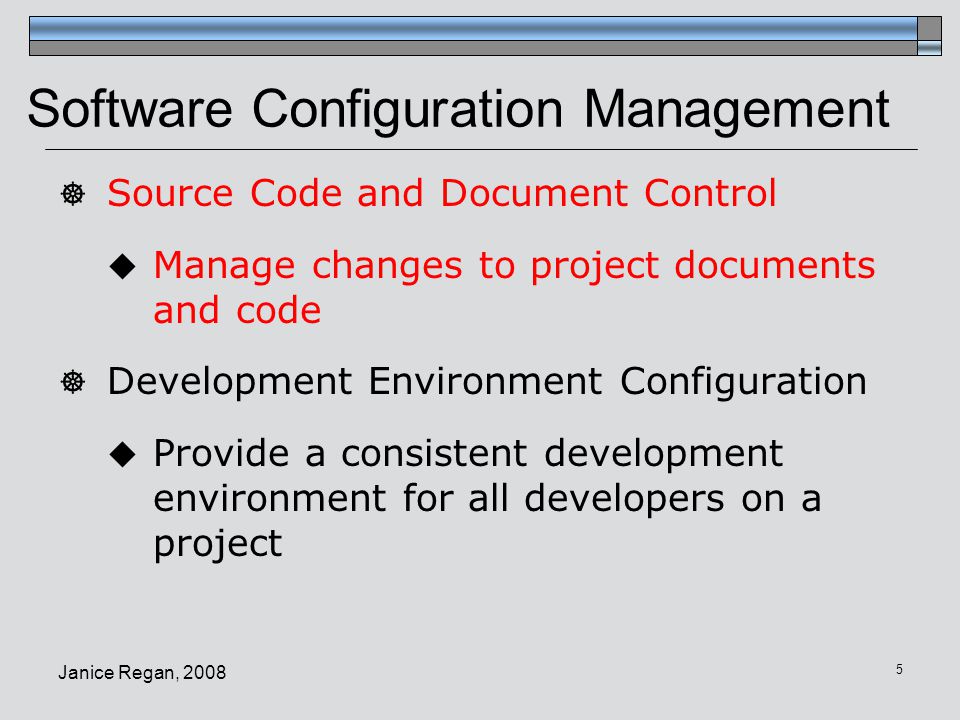 Software Configuration Management

Source Code and Document Control

Manage changes to project documents and code

Development Environment Configuration

Provide a consistent development environment for all developers on a project

Janice Regan, 2008

5